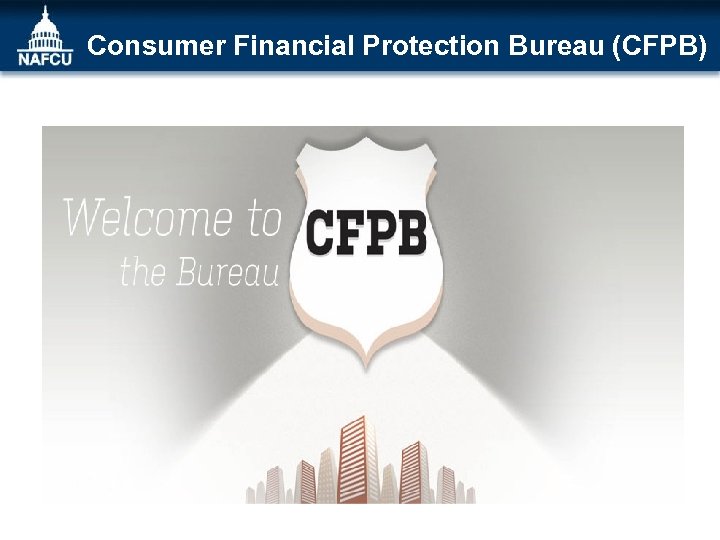 NAFCU

Consumer Financial Protection Bureau (CFPB)

Welcome to the Bureau

CFPB